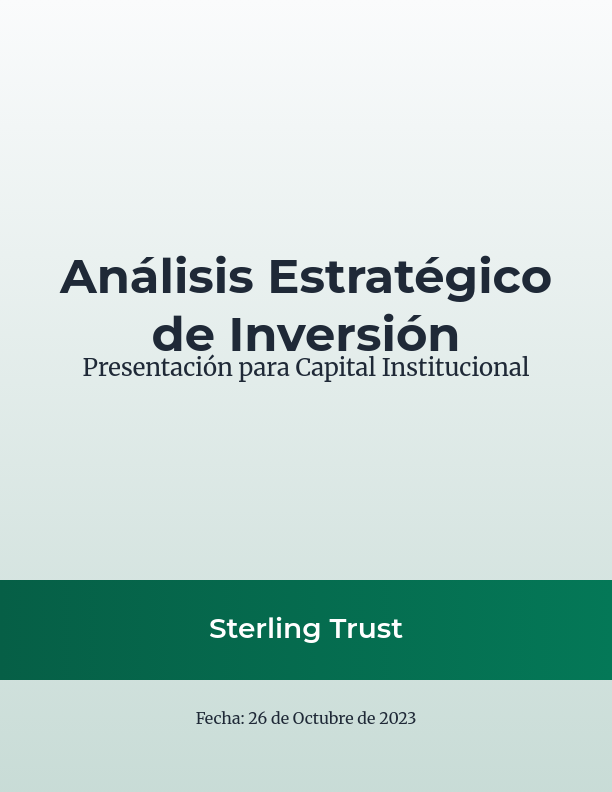 Análisis Estratégico de Inversión

Presentación para Capital Institucional

Sterling Trust

Fecha: 26 de Octubre de 2023